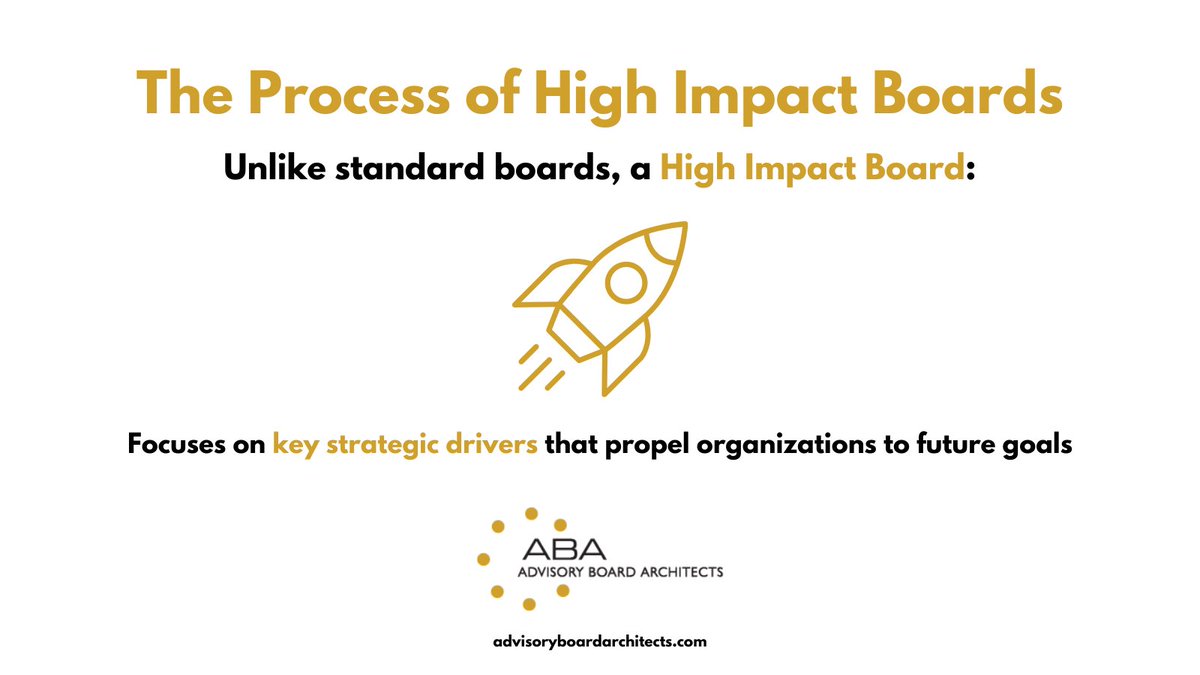 The Process of High Impact Boards

Unlike standard boards, a High Impact Board:

Focuses on key strategic drivers that propel organizations to future goals

ABA
ADVISORY BOARD ARCHITECTS

advisoryboardarchitects.com